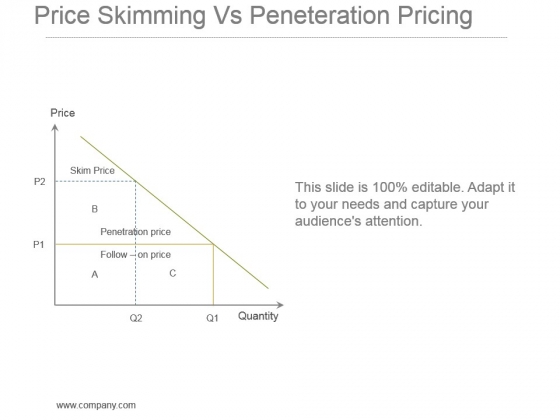 Price Skimming Vs Peneteration Pricing

Price

Skim Price

P2

B

Penetration price

P1

Follow – on price

A

C

Q2

Q1

Quantity

This slide is 100% editable. Adapt it to your needs and capture your audience's attention.

www.company.com